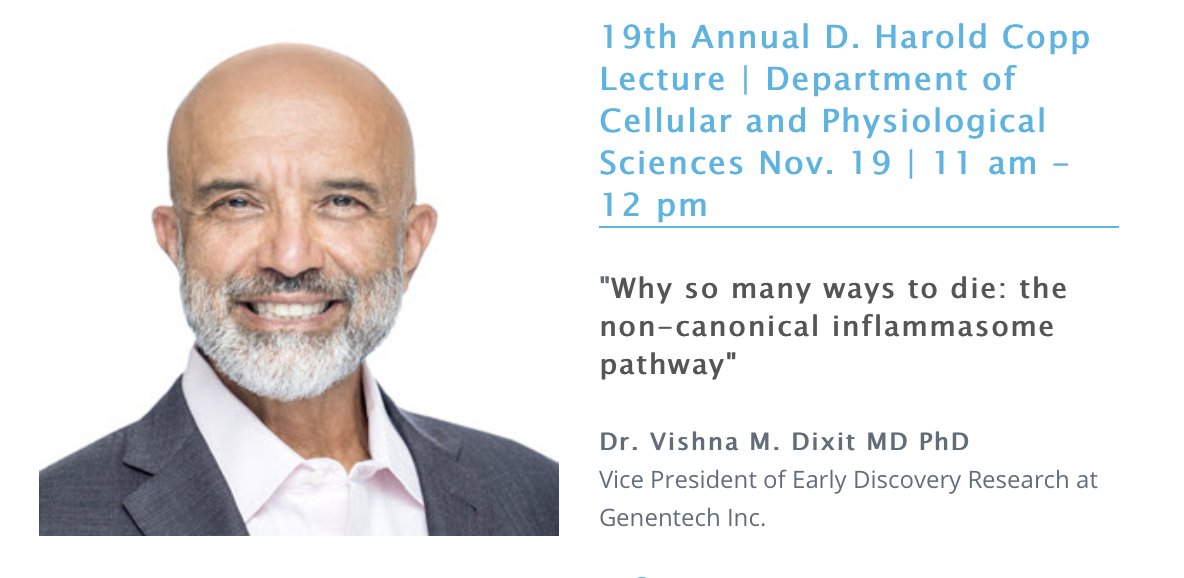 19th Annual D. Harold Copp Lecture | Department of Cellular and Physiological Sciences Nov. 19 | 11 am – 12 pm

"Why so many ways to die: the non-canonical inflammasome pathway"

Dr. Vishna M. Dixit MD PhD
Vice President of Early Discovery Research at Genentech Inc.